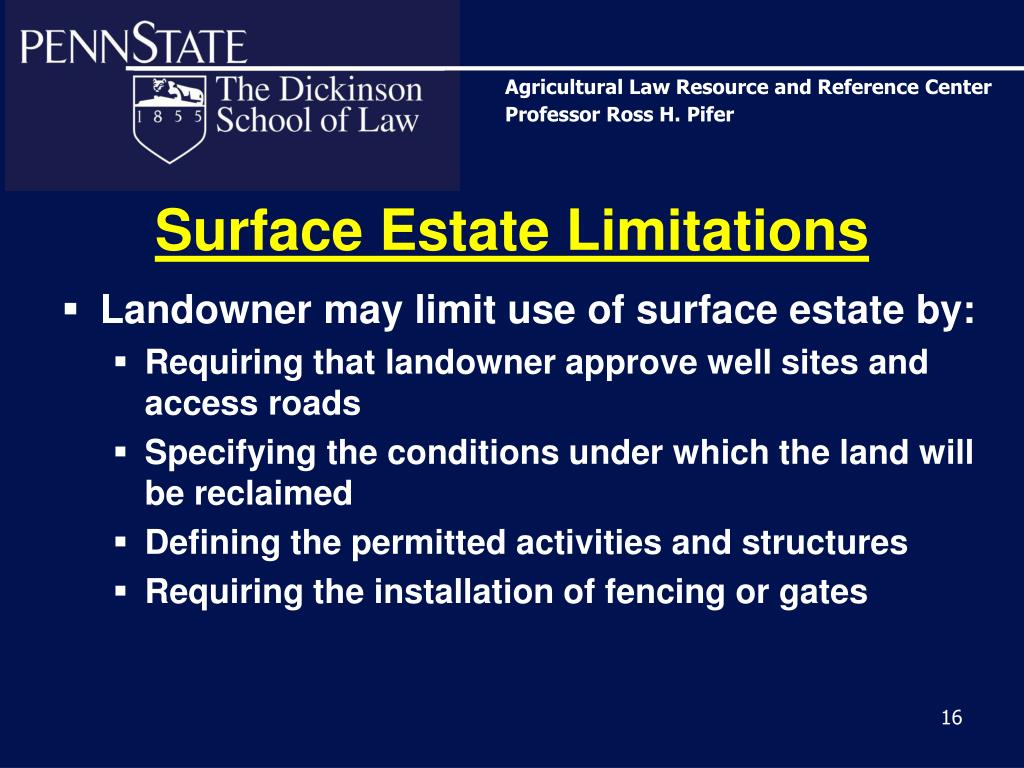 PENNSTATE

1 8 5 5

The Dickinson School of Law

Agricultural Law Resource and Reference Center
Professor Ross H. Pifer

Surface Estate Limitations

▪ Landowner may limit use of surface estate by:
▪ Requiring that landowner approve well sites and access roads
▪ Specifying the conditions under which the land will be reclaimed
▪ Defining the permitted activities and structures
▪ Requiring the installation of fencing or gates

16